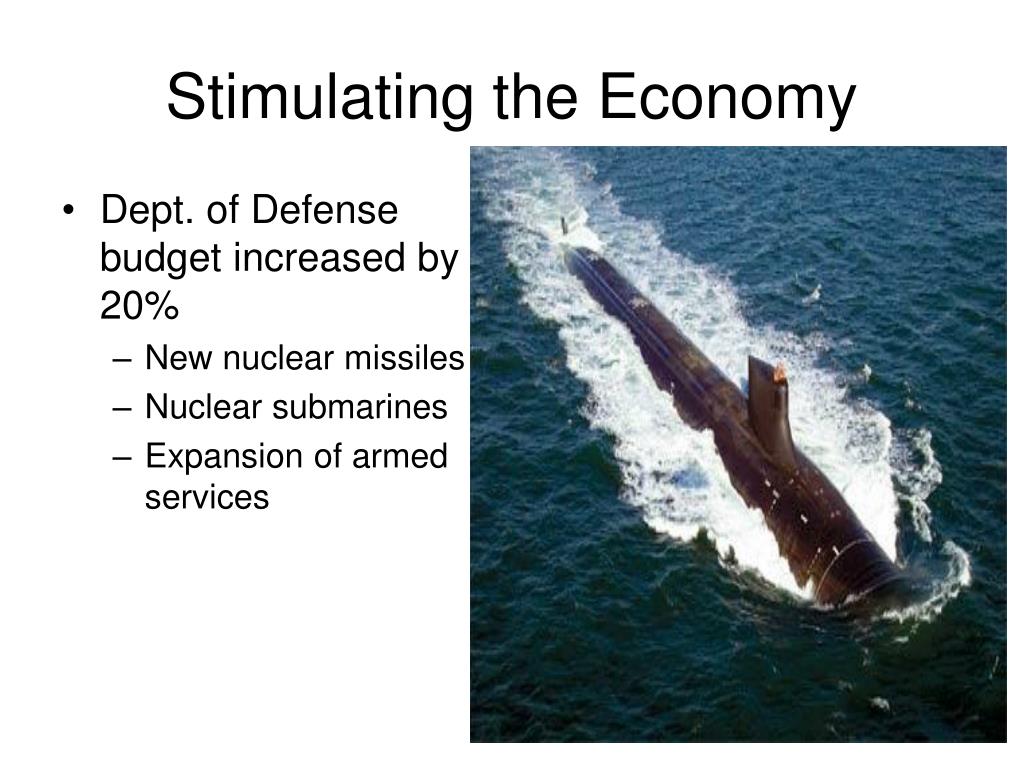 Stimulating the Economy

• Dept. of Defense budget increased by 20%
– New nuclear missiles
– Nuclear submarines
– Expansion of armed services